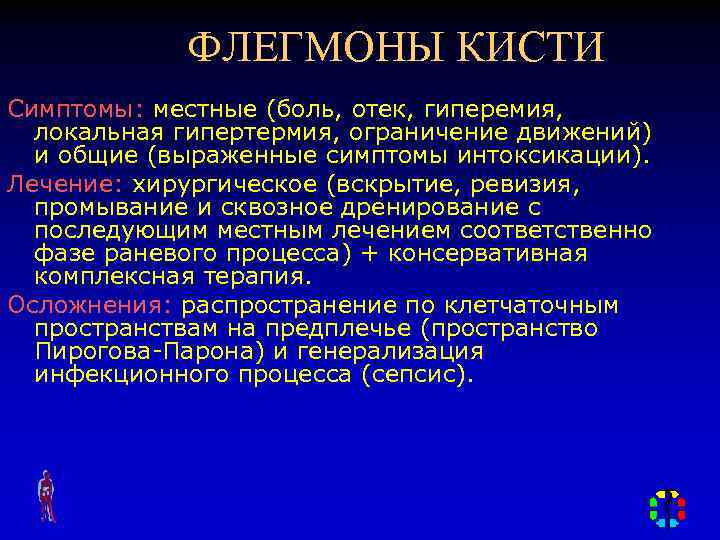 ФЛЕГМОНЫ КИСТИ

Симптомы: местные (боль, отек, гиперемия, локальная гипертермия, ограничение движений) и общие (выраженные симптомы интоксикации).

Лечение: хирургическое (вскрытие, ревизия, промывание и сквозное дренирование с последующим местным лечением соответственно фазе раневого процесса) + консервативная комплексная терапия.

Осложнения: распространение по клетчаточным пространствам на предплечье (пространство Пирогова-Парона) и генерализация инфекционного процесса (сепсис).